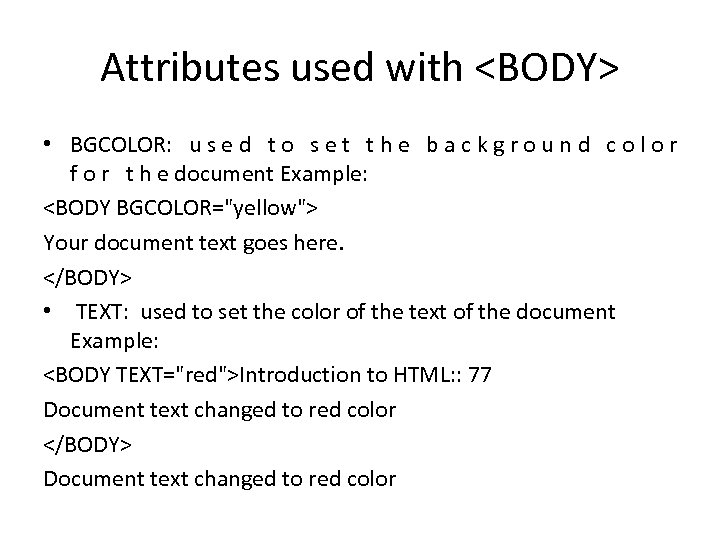 Attributes used with <BODY>

• BGCOLOR: used to set the background color for the document Example:

<BODY BGCOLOR="yellow">

Your document text goes here.

</BODY>

• TEXT: used to set the color of the text of the document Example:

<BODY TEXT="red">Introduction to HTML:: 77

Document text changed to red color

</BODY>

Document text changed to red color